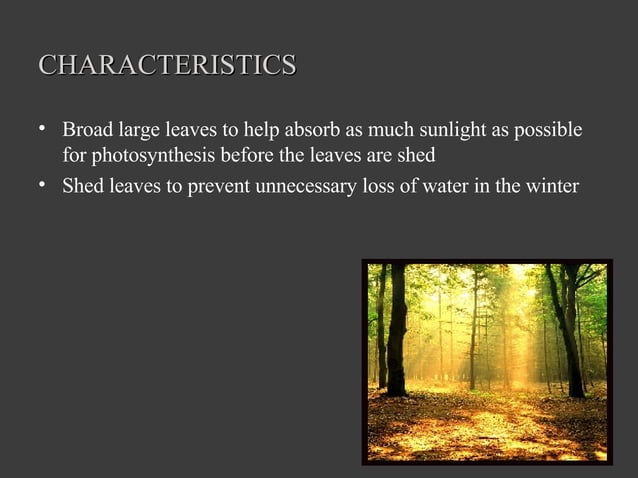 CHARACTERISTICS

• Broad large leaves to help absorb as much sunlight as possible for photosynthesis before the leaves are shed
• Shed leaves to prevent unnecessary loss of water in the winter